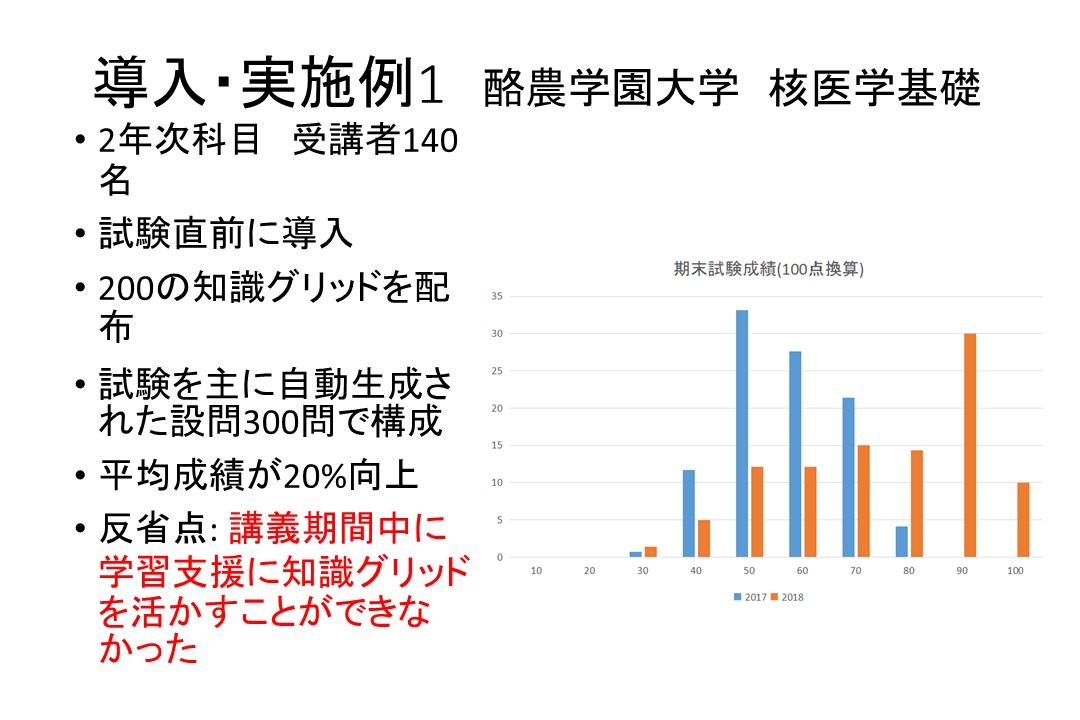 導入･実施例1　酪農学園大学　核医学基礎

• 2年次科目　受講者140名
• 試験直前に導入
• 200の知識グリッドを配布
• 試験を主に自動生成された設問300問で構成
• 平均成績が20%向上
• 反省点: 講義期間中に学習支援に知識グリッドを活かすことができなかった

期末試験成績(100点換算)
35
30
25
20
15
10
5
0
10 20 30 40 50 60 70 80 90 100
2017 2018